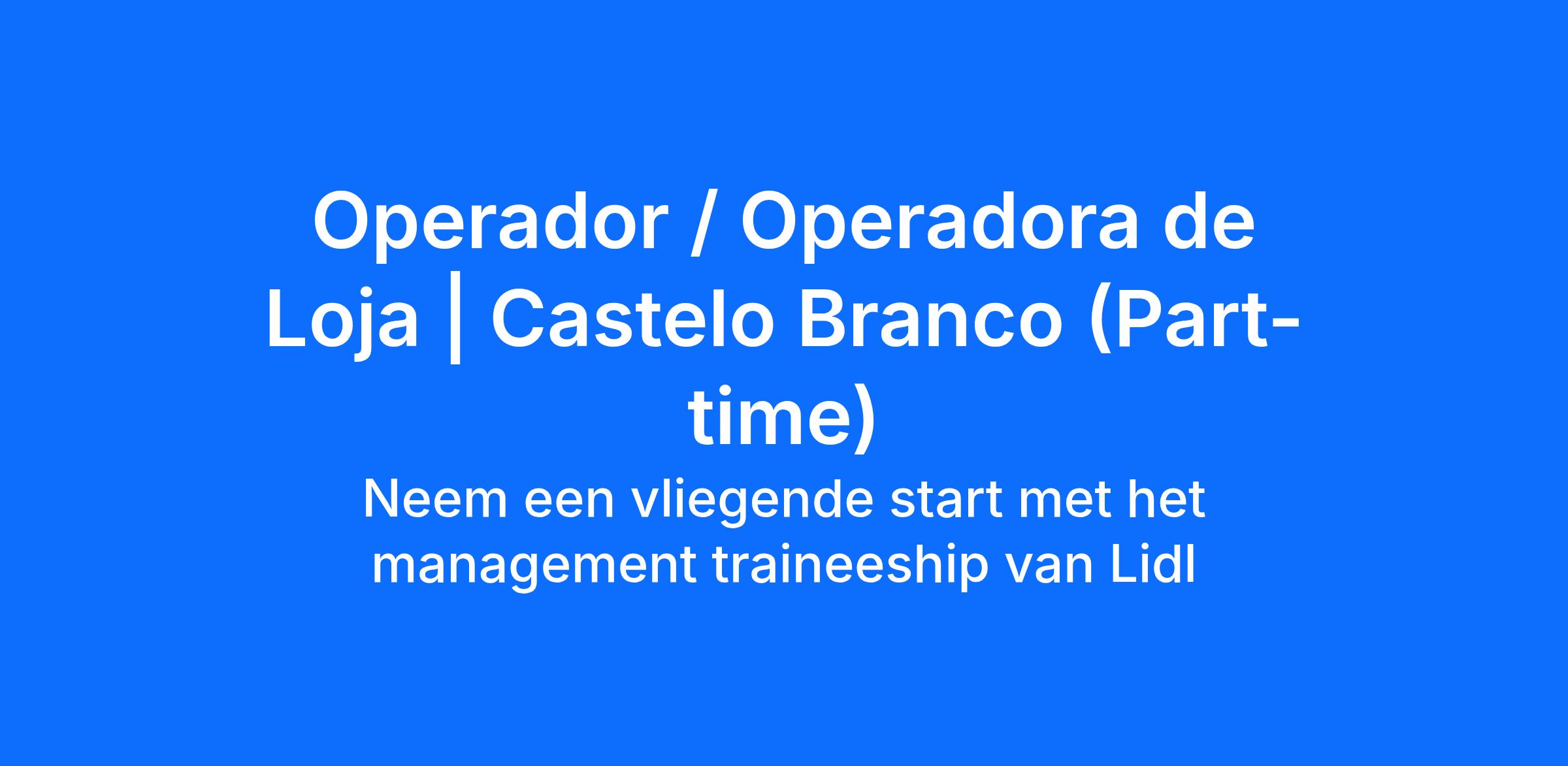 Operador / Operadora de Loja | Castelo Branco (Part-time)

Neem een vliegende start met het management traineeship van Lidl